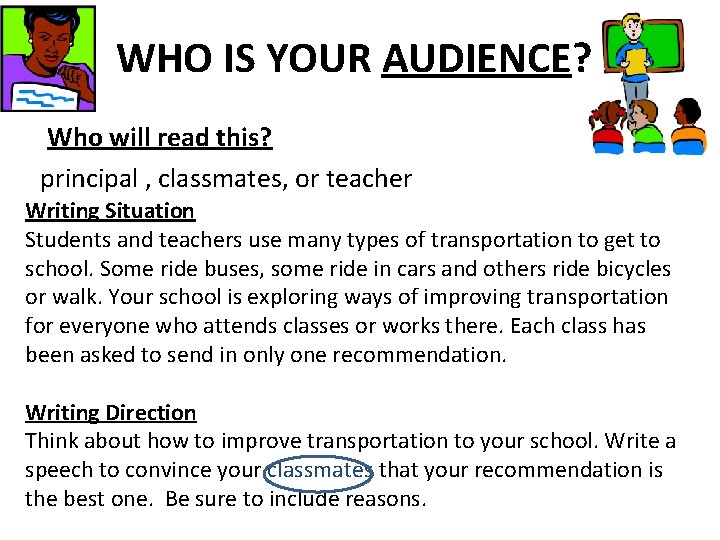 WHO IS YOUR AUDIENCE?

Who will read this?

principal , classmates, or teacher

Writing Situation
Students and teachers use many types of transportation to get to school. Some ride buses, some ride in cars and others ride bicycles or walk. Your school is exploring ways of improving transportation for everyone who attends classes or works there. Each class has been asked to send in only one recommendation.

Writing Direction
Think about how to improve transportation to your school. Write a speech to convince your classmates that your recommendation is the best one. Be sure to include reasons.